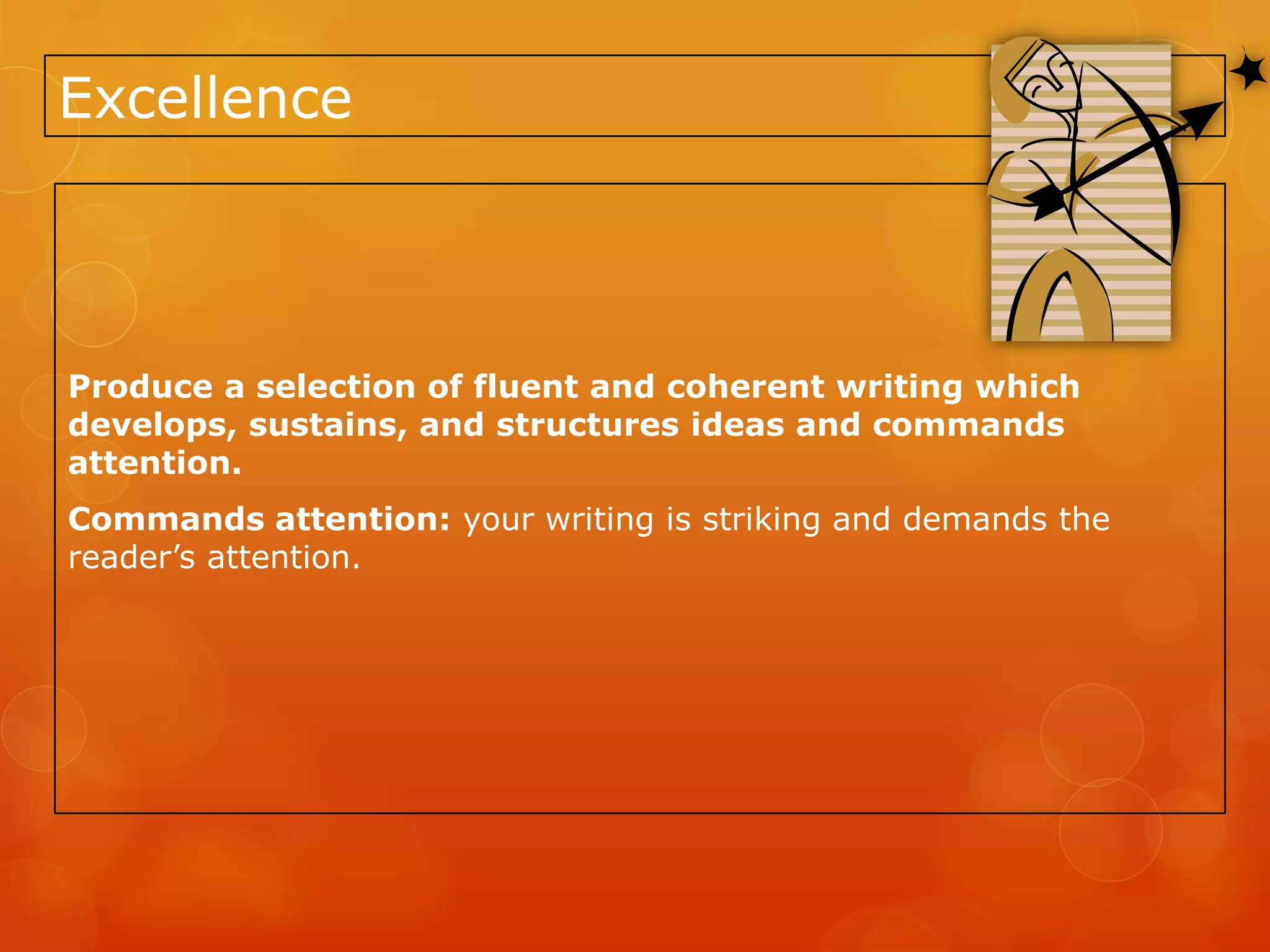 Excellence

Produce a selection of fluent and coherent writing which develops, sustains, and structures ideas and commands attention.

Commands attention: your writing is striking and demands the reader's attention.